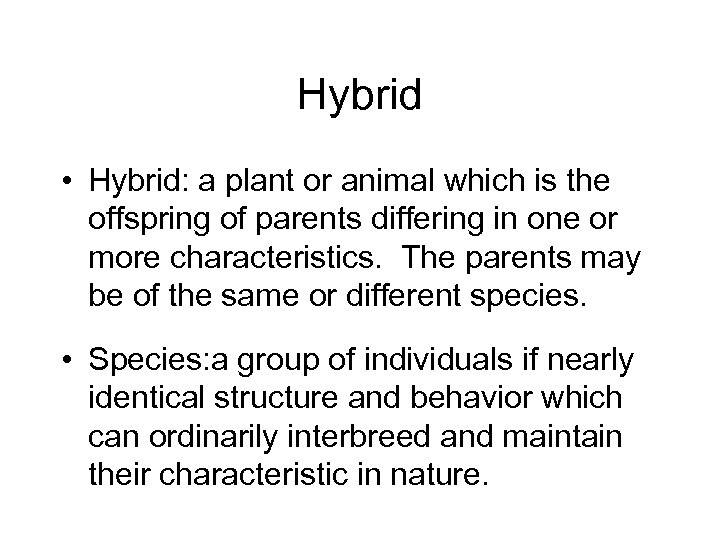 Hybrid

• Hybrid: a plant or animal which is the offspring of parents differing in one or more characteristics.  The parents may be of the same or different species.

• Species:a group of individuals if nearly identical structure and behavior which can ordinarily interbreed and maintain their characteristic in nature.